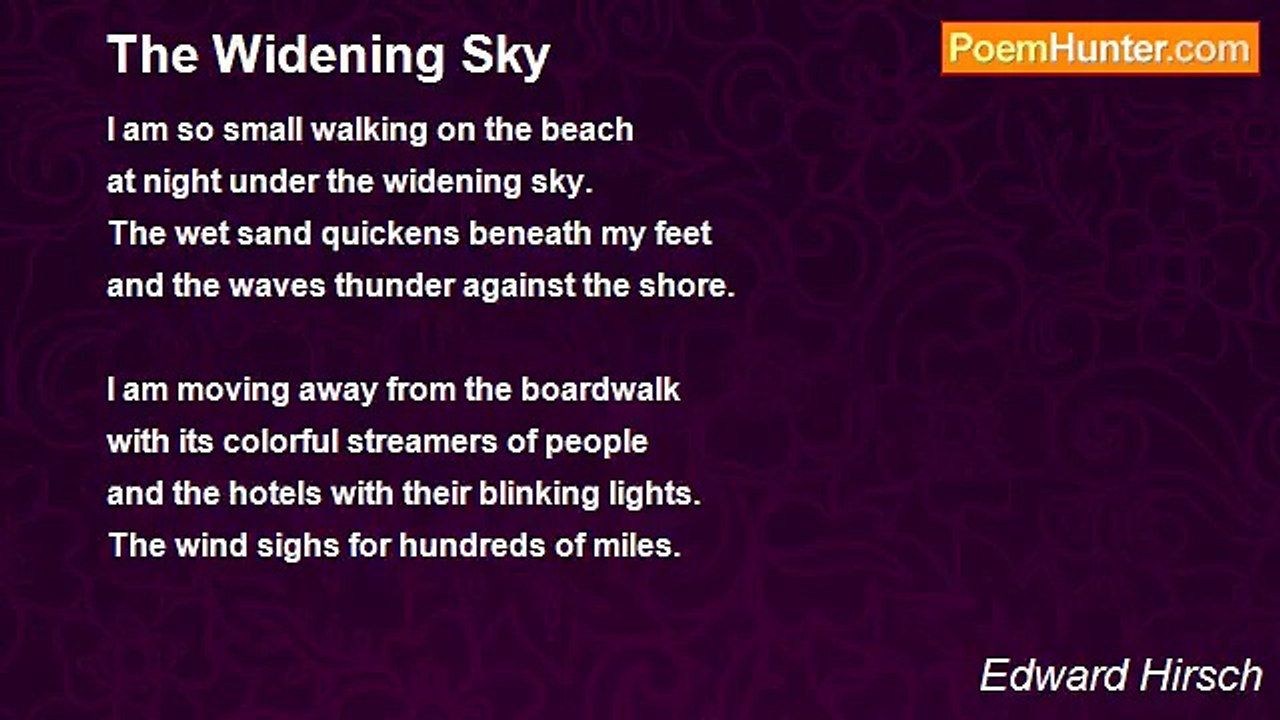 The Widening Sky

PoemHunter.com

I am so small walking on the beach
at night under the widening sky.
The wet sand quickens beneath my feet
and the waves thunder against the shore.

I am moving away from the boardwalk
with its colorful streamers of people
and the hotels with their blinking lights.
The wind sighs for hundreds of miles.

Edward Hirsch